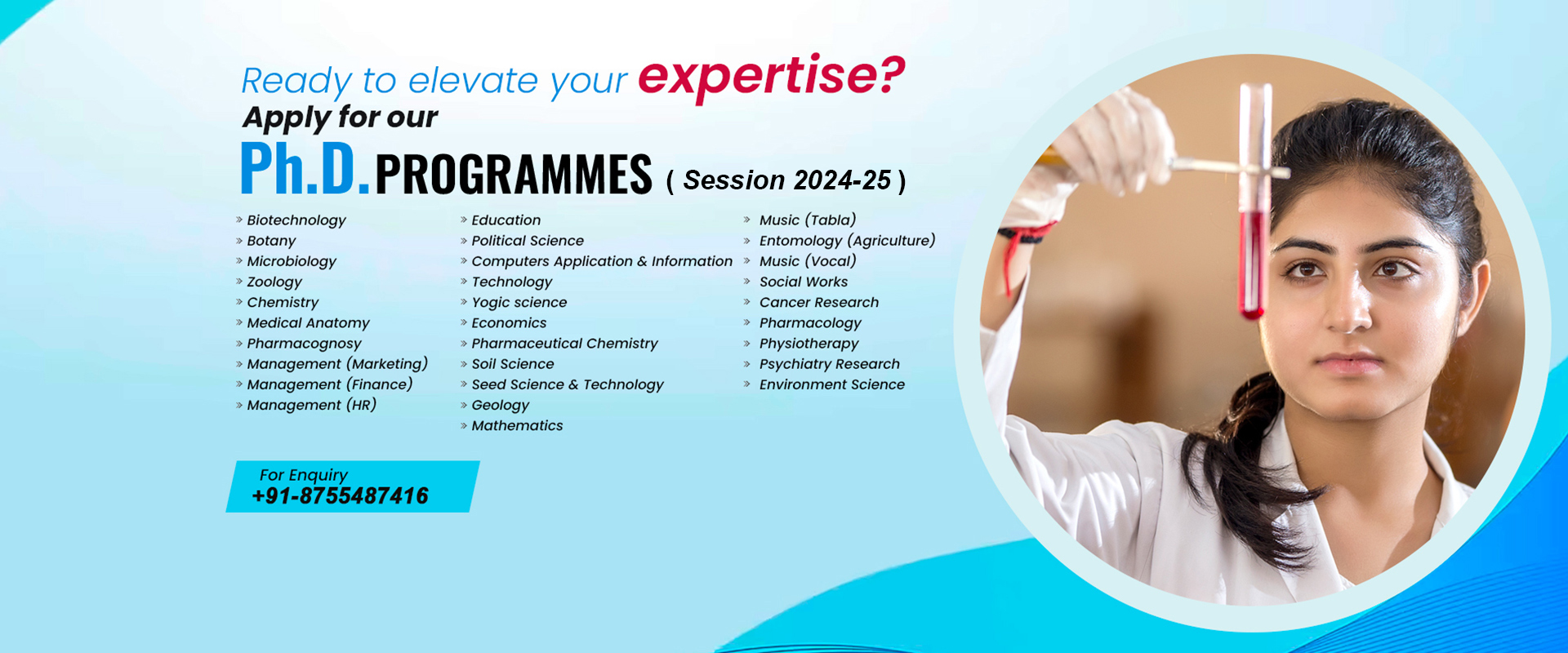 Ready to elevate your expertise?
Apply for our
Ph.D. PROGRAMMES ( Session 2024-25 )

» Biotechnology
» Botany
» Microbiology
» Zoology
» Chemistry
» Medical Anatomy
» Pharmacognosy
» Management (Marketing)
» Management (Finance)
» Management (HR)

» Education
» Political Science
» Computers Application & Information
» Technology
» Yogic science
» Economics
» Pharmaceutical Chemistry
» Soil Science
» Seed Science & Technology
» Geology
» Mathematics

» Music (Tabla)
» Entomology (Agriculture)
» Music (Vocal)
» Social Works
» Cancer Research
» Pharmacology
» Physiotherapy
» Psychiatry Research
» Environment Science

For Enquiry
+91-8755487416